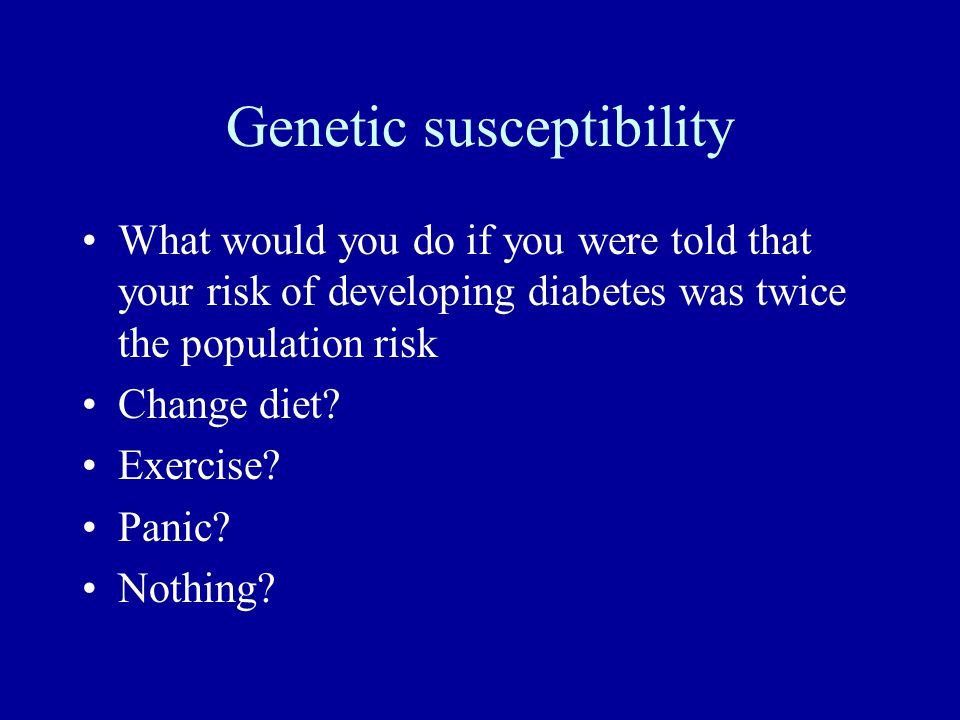 Genetic susceptibility

• What would you do if you were told that your risk of developing diabetes was twice the population risk
• Change diet?
• Exercise?
• Panic?
• Nothing?